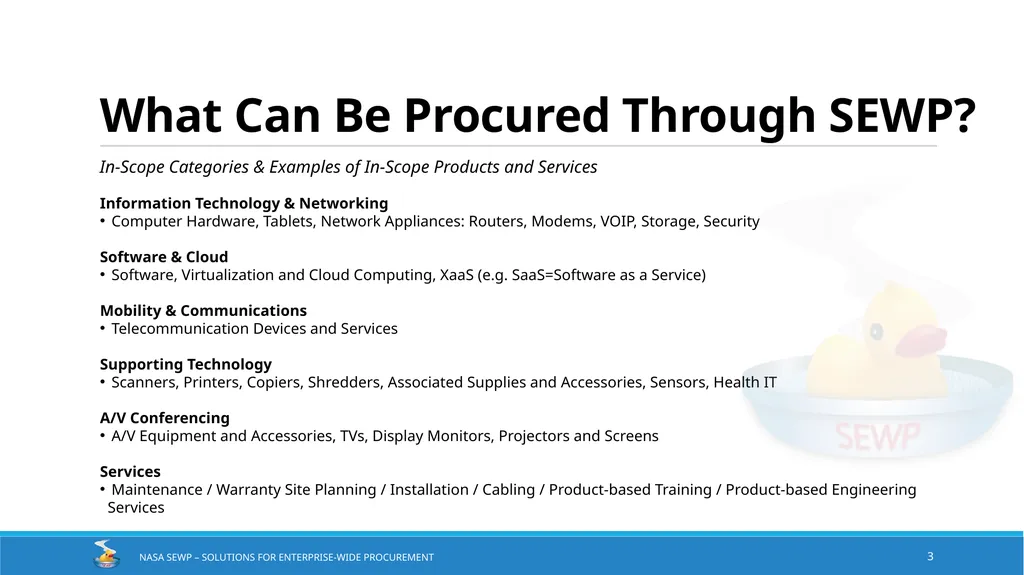 What Can Be Procured Through SEWP?

In-Scope Categories & Examples of In-Scope Products and Services

Information Technology & Networking
• Computer Hardware, Tablets, Network Appliances: Routers, Modems, VOIP, Storage, Security

Software & Cloud
• Software, Virtualization and Cloud Computing, XaaS (e.g. SaaS=Software as a Service)

Mobility & Communications
• Telecommunication Devices and Services

Supporting Technology
• Scanners, Printers, Copiers, Shredders, Associated Supplies and Accessories, Sensors, Health IT

A/V Conferencing
• A/V Equipment and Accessories, TVs, Display Monitors, Projectors and Screens

Services
• Maintenance / Warranty Site Planning / Installation / Cabling / Product-based Training / Product-based Engineering Services

SEWP

NASA SEWP – SOLUTIONS FOR ENTERPRISE-WIDE PROCUREMENT

3